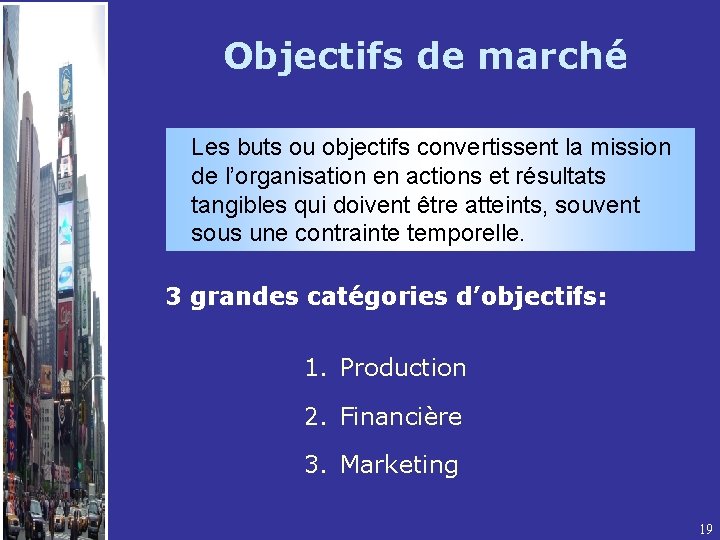 Objectifs de marché

Les buts ou objectifs convertissent la mission de l'organisation en actions et résultats tangibles qui doivent être atteints, souvent sous une contrainte temporelle.

3 grandes catégories d'objectifs:

1. Production
2. Financière
3. Marketing

19